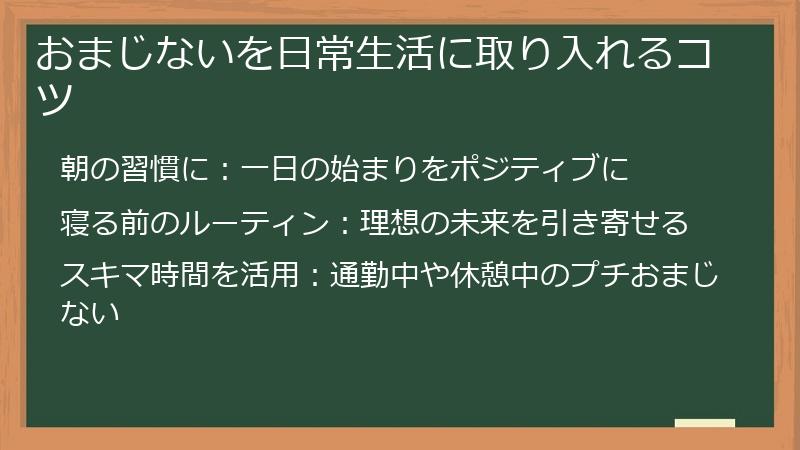 おまじないを日常生活に取り入れるコツ

朝の習慣に：一日の始まりをポジティブに

寝る前のルーティン：理想の未来を引き寄せる

スキマ時間を活用：通勤中や休憩中のプチおまじない